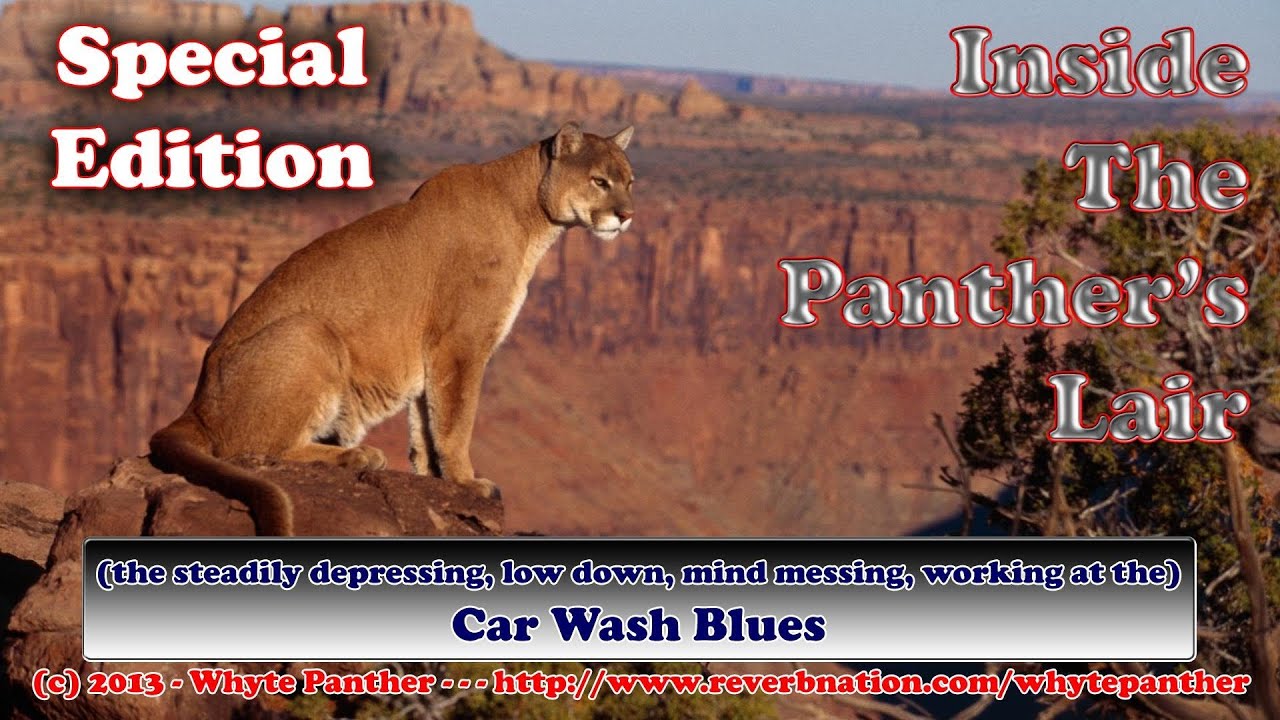 Special Edition

Inside The Panther's Lair

(the steadily depressing, low down, mind messing, working at the)

Car Wash Blues

(c) 2013 - Whyte Panther - - - http://www.reverbnation.com/whytepanther